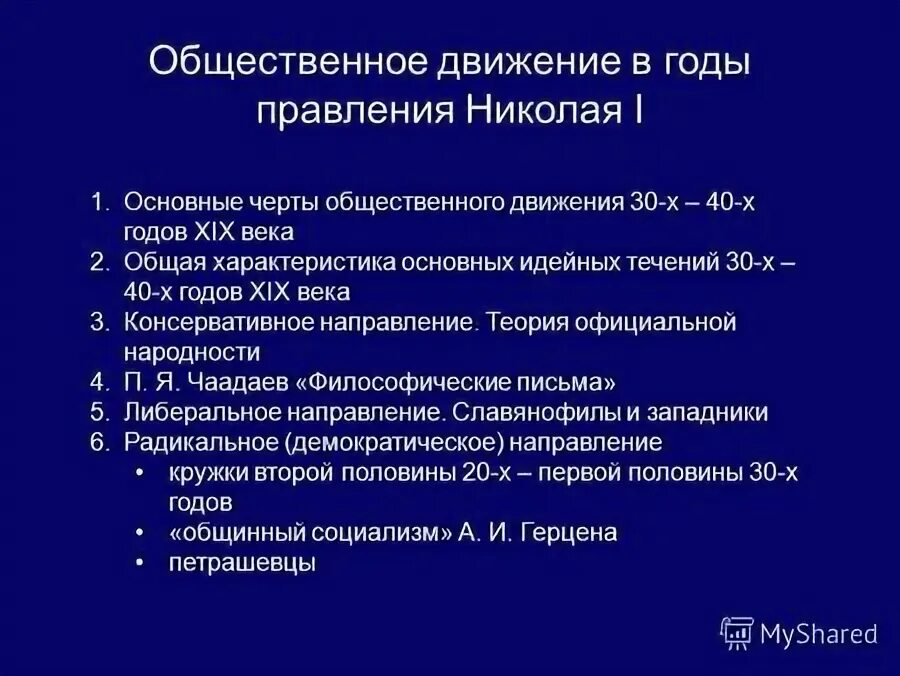 Общественное движение в годы правления Николая I

1. Основные черты общественного движения 30-х – 40-х годов XIX века
2. Общая характеристика основных идейных течений 30-х – 40-х годов XIX века
3. Консервативное направление. Теория официальной народности
4. П. Я. Чаадаев «Философические письма»
5. Либеральное направление. Славянофилы и западники
6. Радикальное (демократическое) направление
• кружки второй половины 20-х – первой половины 30-х годов
• «общинный социализм» А. И. Герцена
• петрашевцы

MyShared